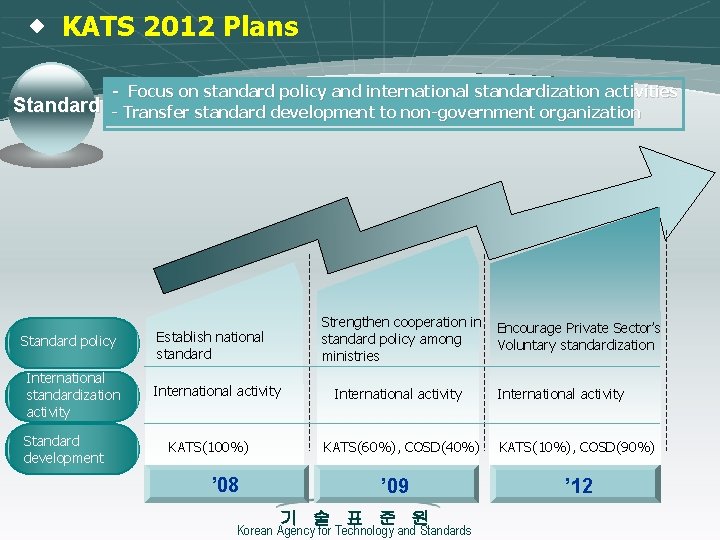 ◆ KATS 2012 Plans

Standard

- Focus on standard policy and international standardization activities
- Transfer standard development to non-government organization

| | | | |
|---|---|---|---|
| Standard policy | Establish national standard | Strengthen cooperation in standard policy among ministries | Encourage Private Sector's Voluntary standardization |
| International standardization activity | International activity | International activity | International activity |
| Standard development | KATS(100%) | KATS(60%), COSD(40%) | KATS(10%), COSD(90%) |
| | '08 | '09 | '12 |

기 술 표 준 원
Korean Agency for Technology and Standards